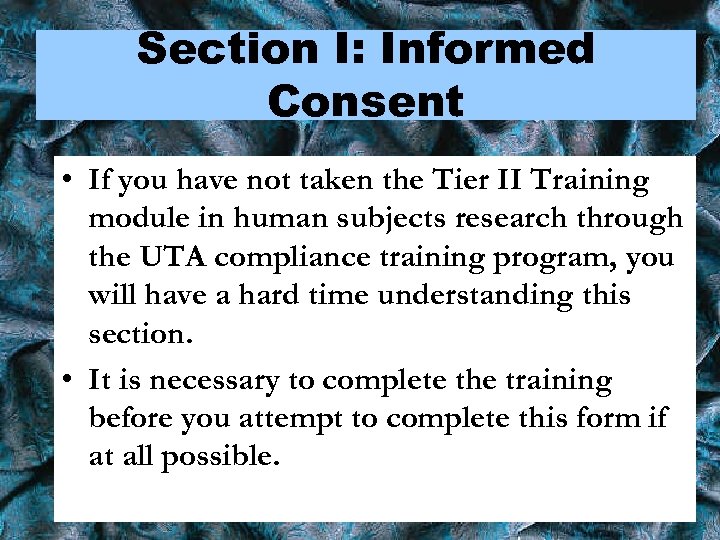 Section I: Informed Consent

• If you have not taken the Tier II Training module in human subjects research through the UTA compliance training program, you will have a hard time understanding this section.

• It is necessary to complete the training before you attempt to complete this form if at all possible.